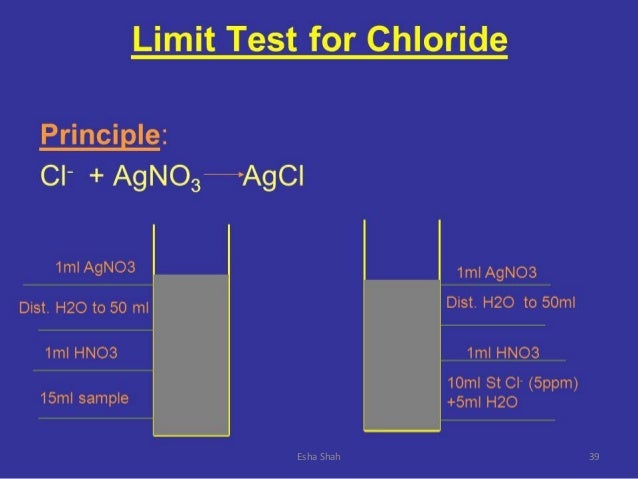 Limit Test for Chloride

Principle:

$Cl^- + AgNO_3 \rightarrow AgCl$

1ml AgNO3

Dist. H2O to 50 ml

1ml HNO3

15ml sample

1ml AgNO3

Dist. H2O to 50ml

1ml HNO3

10ml St $Cl^-$ (5ppm) +5ml H2O

Esha Shah

39